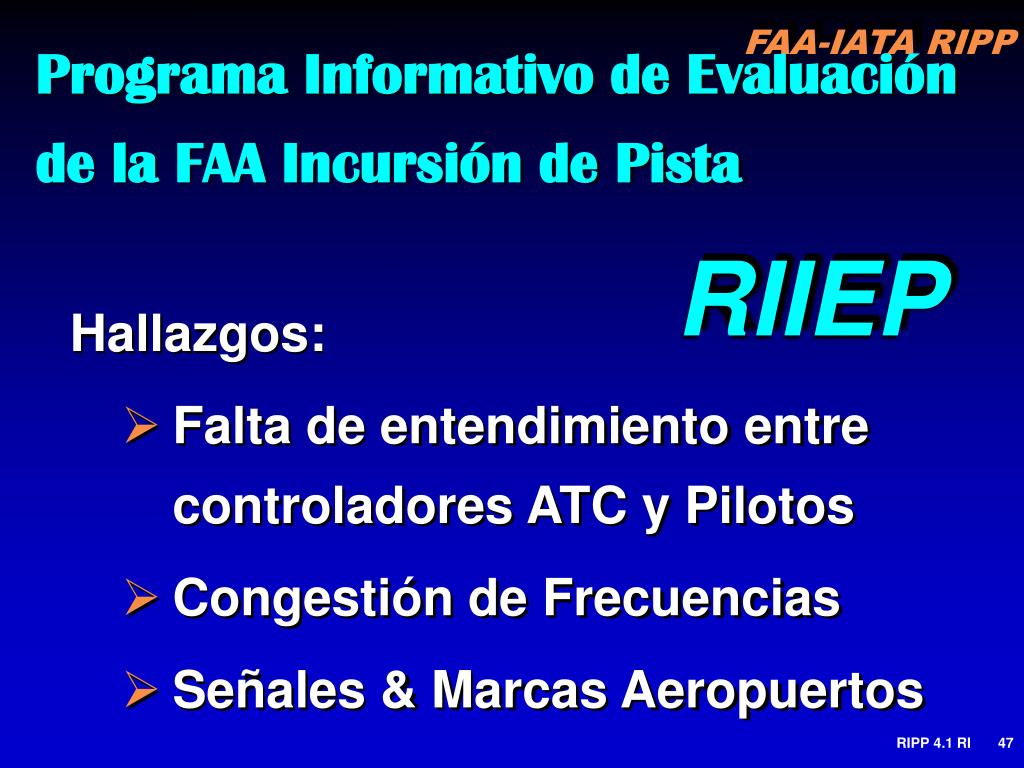 FAA-IATA RIPP

Programa Informativo de Evaluación de la FAA Incursión de Pista

RIIEP

Hallazgos:

➢ Falta de entendimiento entre controladores ATC y Pilotos

➢ Congestión de Frecuencias

➢ Señales & Marcas Aeropuertos

RIPP 4.1 RI 47